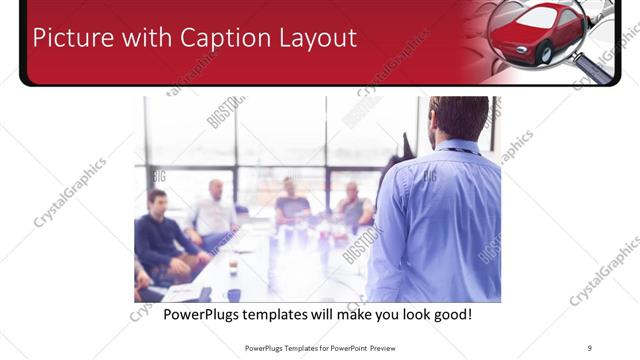 Picture with Caption Layout

CrystalGraphics

BIGSTOCK

PowerPlugs templates will make you look good!

PowerPlugs Templates for PowerPoint Preview

9